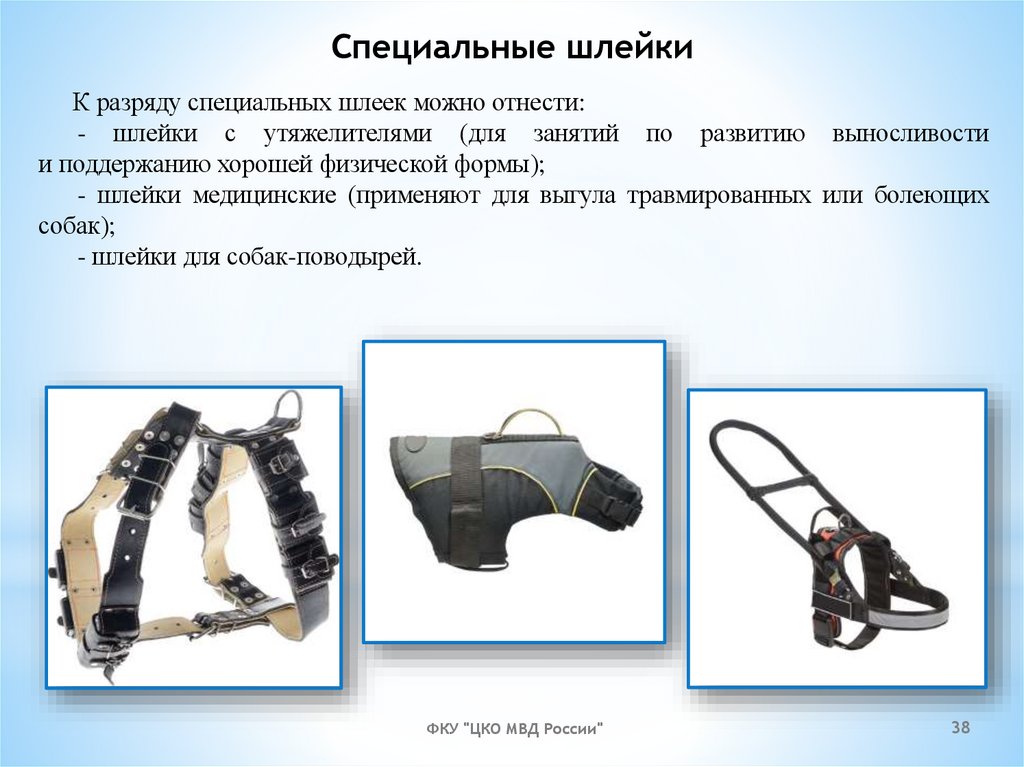 Специальные шлейки

К разряду специальных шлеек можно отнести:

- шлейки с утяжелителями (для занятий по развитию выносливости и поддержанию хорошей физической формы);

- шлейки медицинские (применяют для выгула травмированных или болеющих собак);

- шлейки для собак-поводырей.

ФКУ "ЦКО МВД России"

38